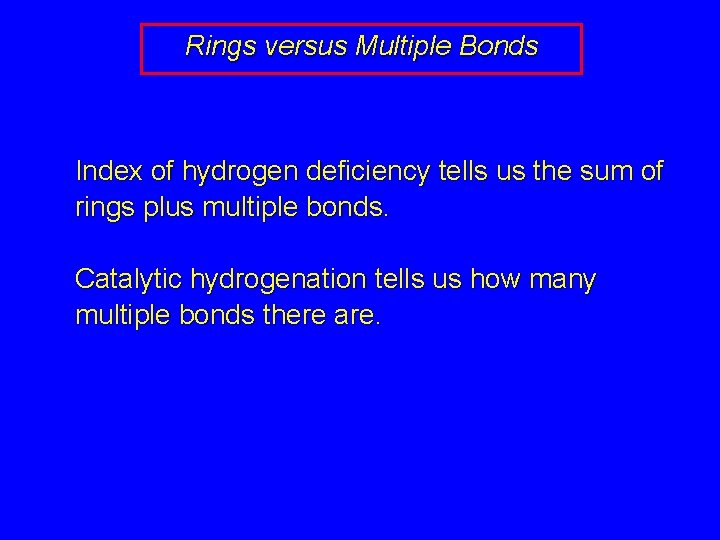 Rings versus Multiple Bonds

Index of hydrogen deficiency tells us the sum of rings plus multiple bonds.

Catalytic hydrogenation tells us how many multiple bonds there are.